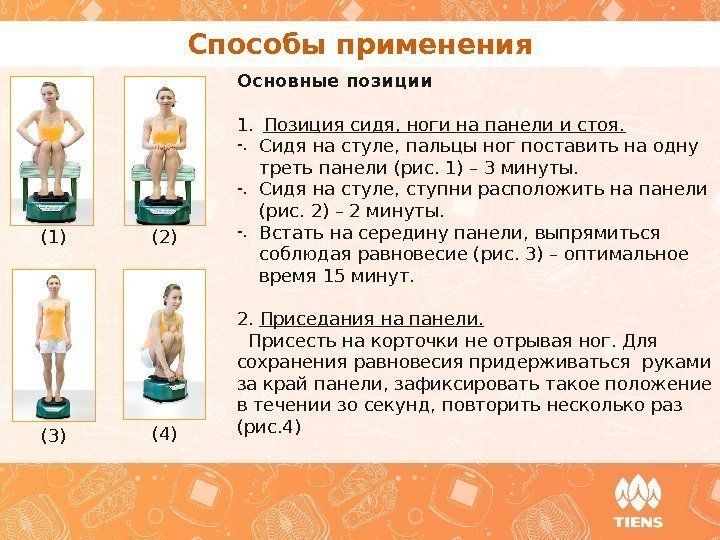 Способы применения

(1)

(2)

(3)

(4)

Основные позиции

1. Позиция сидя, ноги на панели и стоя.
- Сидя на стуле, пальцы ног поставить на одну треть панели (рис. 1) – 3 минуты.
- Сидя на стуле, ступни расположить на панели (рис. 2) – 2 минуты.
- Встать на середину панели, выпрямиться соблюдая равновесие (рис. 3) – оптимальное время 15 минут.

2. Приседания на панели.
Присесть на корточки не отрывая ног. Для сохранения равновесия придерживаться руками за край панели, зафиксировать такое положение в течении зо секунд, повторить несколько раз (рис.4)

TIENS